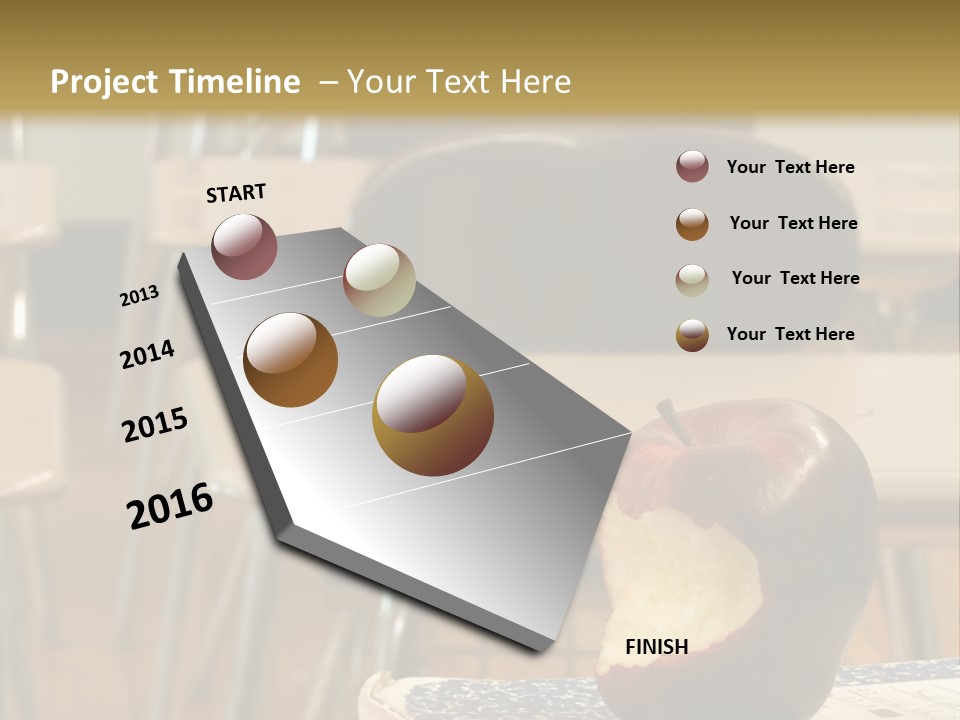 Project Timeline – Your Text Here

START

2013

2014

2015

2016

FINISH

Your Text Here

Your Text Here

Your Text Here

Your Text Here